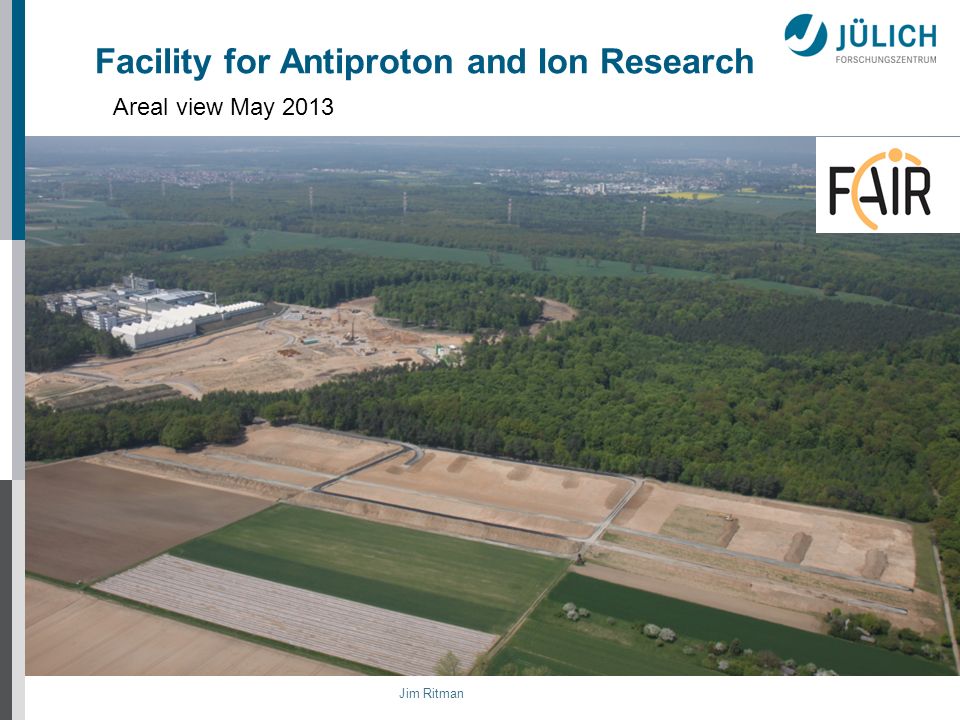 Facility for Antiproton and Ion Research

JÜLICH
FORSCHUNGSZENTRUM

Areal view May 2013

FAIR

Jim Ritman